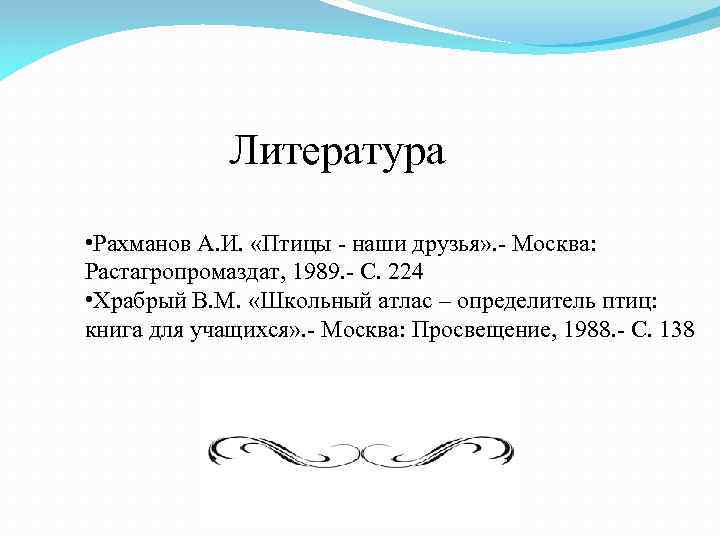 Литература

•Рахманов А.И. «Птицы - наши друзья».- Москва: Растагропромаздат, 1989.- С. 224
•Храбрый В.М. «Школьный атлас – определитель птиц: книга для учащихся».- Москва: Просвещение, 1988.- С. 138